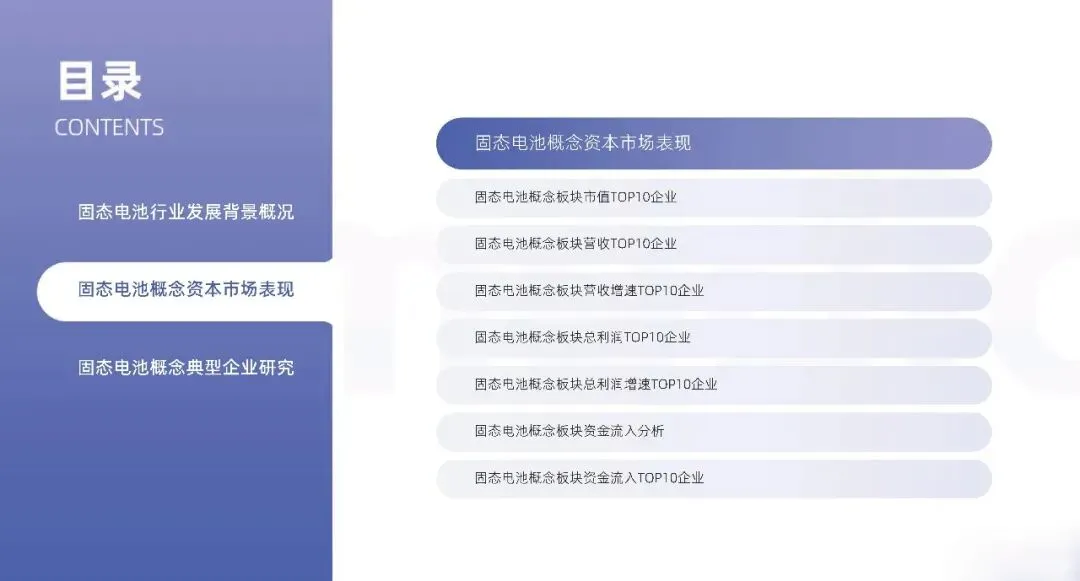 目录
CONTENTS

固态电池行业发展背景概况

固态电池概念资本市场表现

固态电池概念典型企业研究

固态电池概念资本市场表现

固态电池概念板块市值TOP10企业

固态电池概念板块营收TOP10企业

固态电池概念板块营收增速TOP10企业

固态电池概念板块总利润TOP10企业

固态电池概念板块总利润增速TOP10企业

固态电池概念板块资金流入分析

固态电池概念板块资金流入TOP10企业